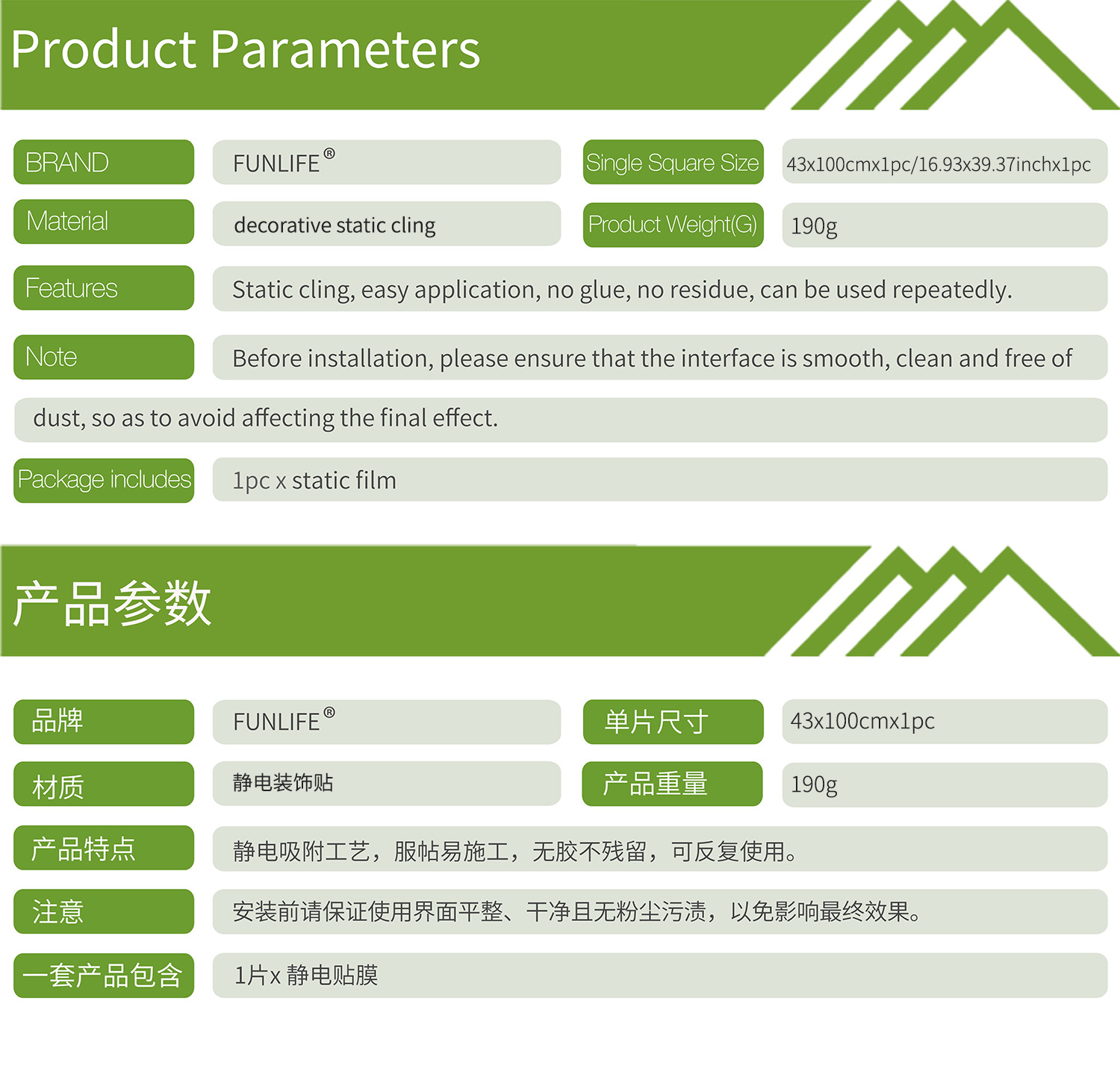 Product Parameters

BRAND FUNLIFE®

Single Square Size 43x100cmx1pc/16.93x39.37inchx1pc

Material decorative static cling

Product Weight(G) 190g

Features Static cling, easy application, no glue, no residue, can be used repeatedly.

Note Before installation, please ensure that the interface is smooth, clean and free of dust, so as to avoid affecting the final effect.

Package includes 1pc x static film

产品参数

品牌 FUNLIFE®

单片尺寸 43x100cmx1pc

材质 静电装饰贴

产品重量 190g

产品特点 静电吸附工艺，服帖易施工，无胶不残留，可反复使用。

注意 安装前请保证使用界面平整、干净且无粉尘污渍，以免影响最终效果。

一套产品包含 1片x 静电贴膜